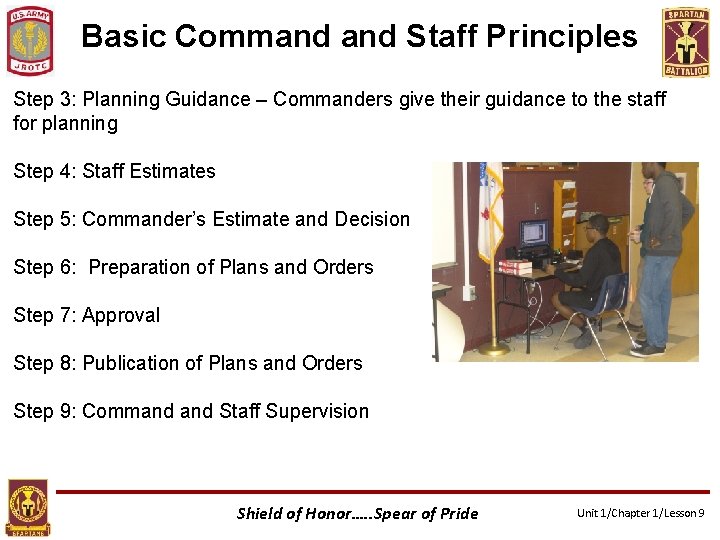 U.S. ARMY
JROTC

Basic Command and Staff Principles

SPARTAN
BATTALION

Step 3: Planning Guidance – Commanders give their guidance to the staff for planning

Step 4: Staff Estimates

Step 5: Commander's Estimate and Decision

Step 6: Preparation of Plans and Orders

Step 7: Approval

Step 8: Publication of Plans and Orders

Step 9: Command and Staff Supervision

SPARTANS

Shield of Honor.....Spear of Pride

Unit 1/Chapter 1/Lesson 9